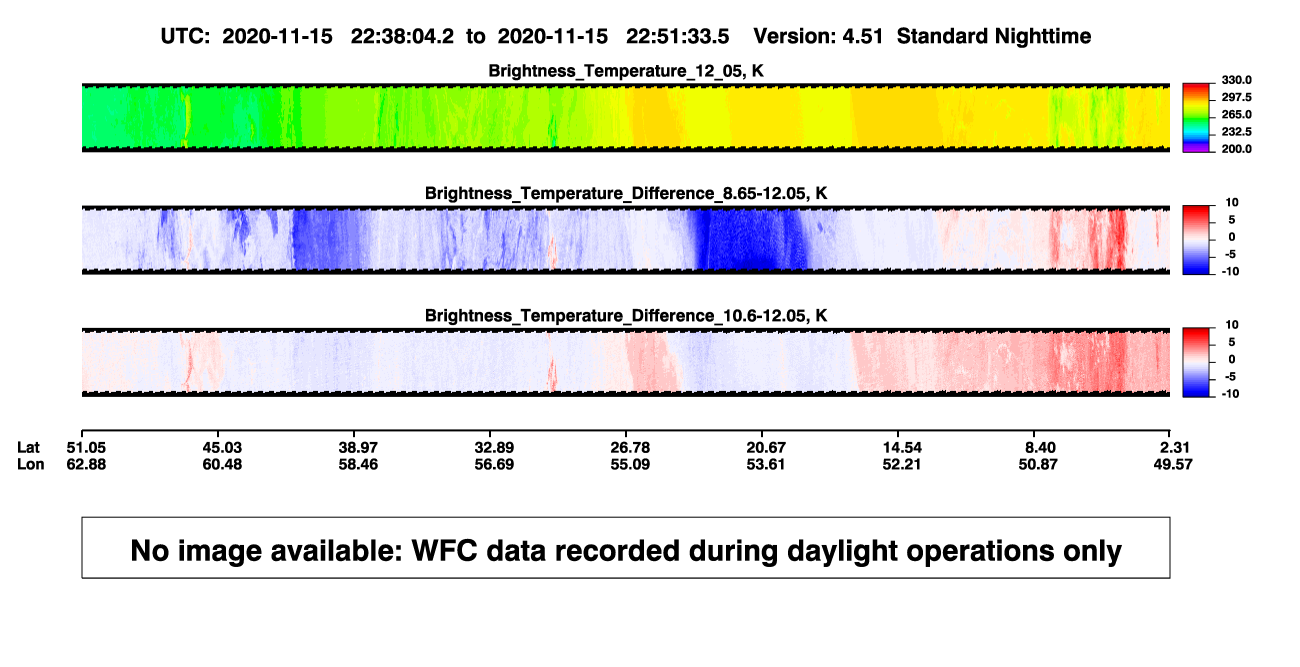 UTC: 2020-11-15 22:38:04.2 to 2020-11-15 22:51:33.5 Version: 4.51 Standard Nighttime

Brightness_Temperature_12_05, K

330.0
297.5
265.0
232.5
200.0

Brightness_Temperature_Difference_8.65-12.05, K

10
5
0
-5
-10

Brightness_Temperature_Difference_10.6-12.05, K

10
5
0
-5
-10

| Lat | 51.05 | 45.03 | 38.97 | 32.89 | 26.78 | 20.67 | 14.54 | 8.40 | 2.31 |
|---|---|---|---|---|---|---|---|---|---|
| Lon | 62.88 | 60.48 | 58.46 | 56.69 | 55.09 | 53.61 | 52.21 | 50.87 | 49.57 |

No image available: WFC data recorded during daylight operations only